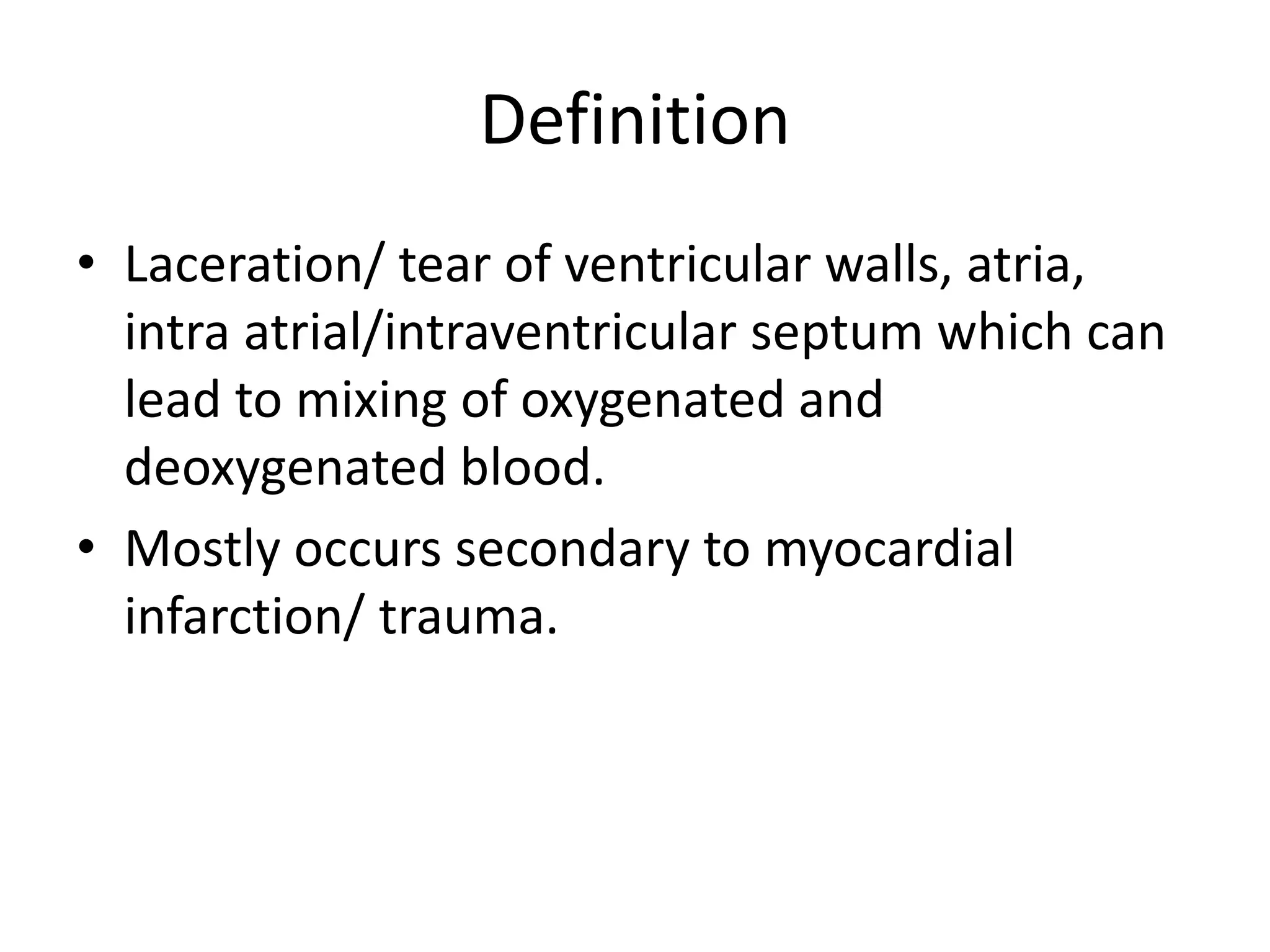 Definition

• Laceration/ tear of ventricular walls, atria, intra atrial/intraventricular septum which can lead to mixing of oxygenated and deoxygenated blood.

• Mostly occurs secondary to myocardial infarction/ trauma.